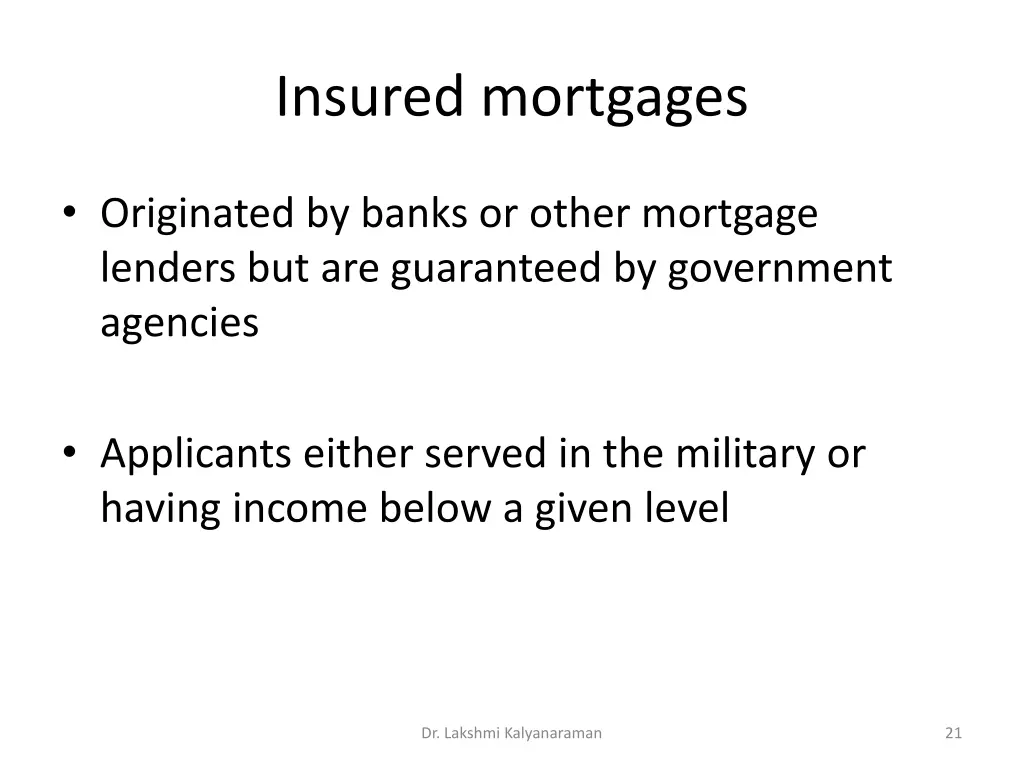 Insured mortgages

• Originated by banks or other mortgage lenders but are guaranteed by government agencies

• Applicants either served in the military or having income below a given level

Dr. Lakshmi Kalyanaraman

21